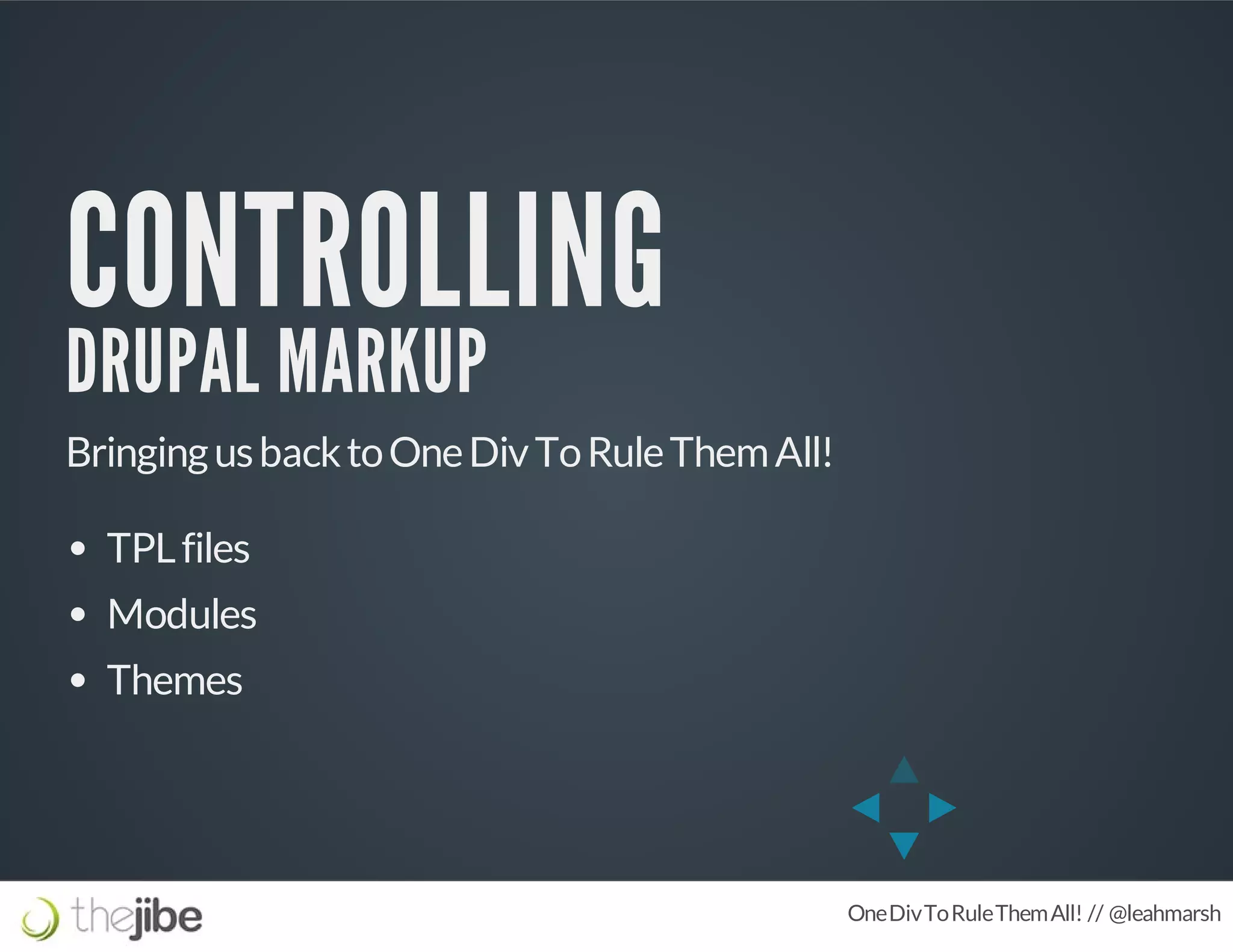 CONTROLLING
DRUPAL MARKUP

Bringing us back to One Div To Rule Them All!

- TPL files
- Modules
- Themes

thejibe

One Div To Rule Them All! // @leahmarsh